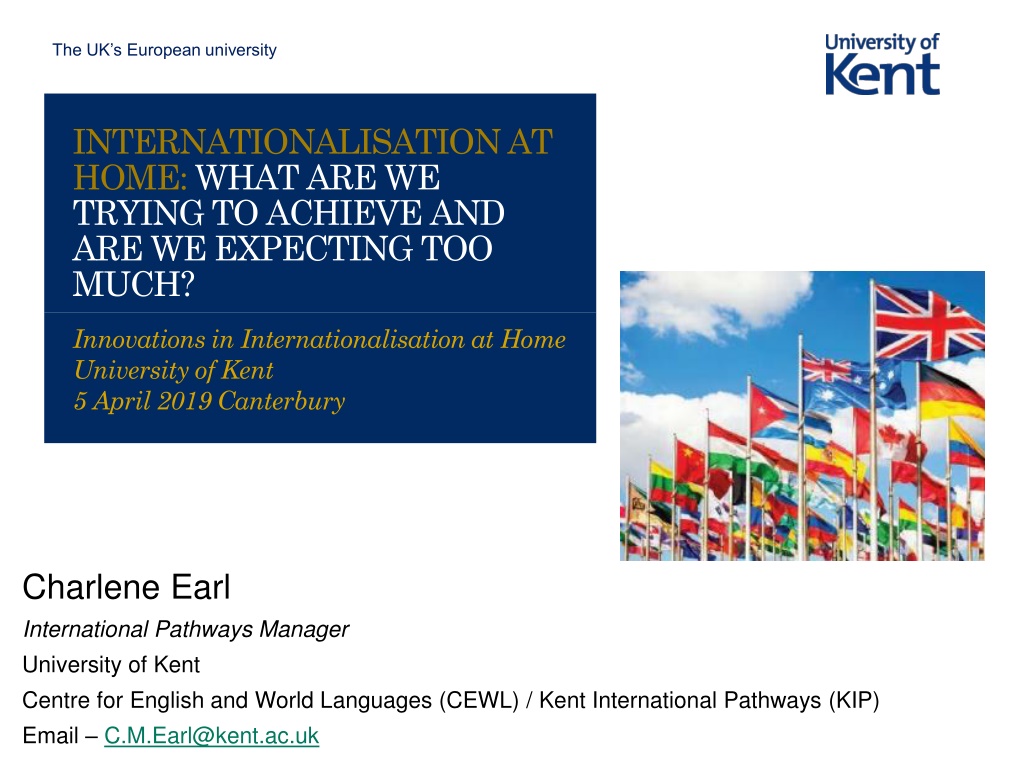 The UK's European university

University of Kent

INTERNATIONALISATION AT HOME: WHAT ARE WE TRYING TO ACHIEVE AND ARE WE EXPECTING TOO MUCH?

Innovations in Internationalisation at Home
University of Kent
5 April 2019 Canterbury

Charlene Earl

International Pathways Manager

University of Kent

Centre for English and World Languages (CEWL) / Kent International Pathways (KIP)

Email – C.M.Earl@kent.ac.uk